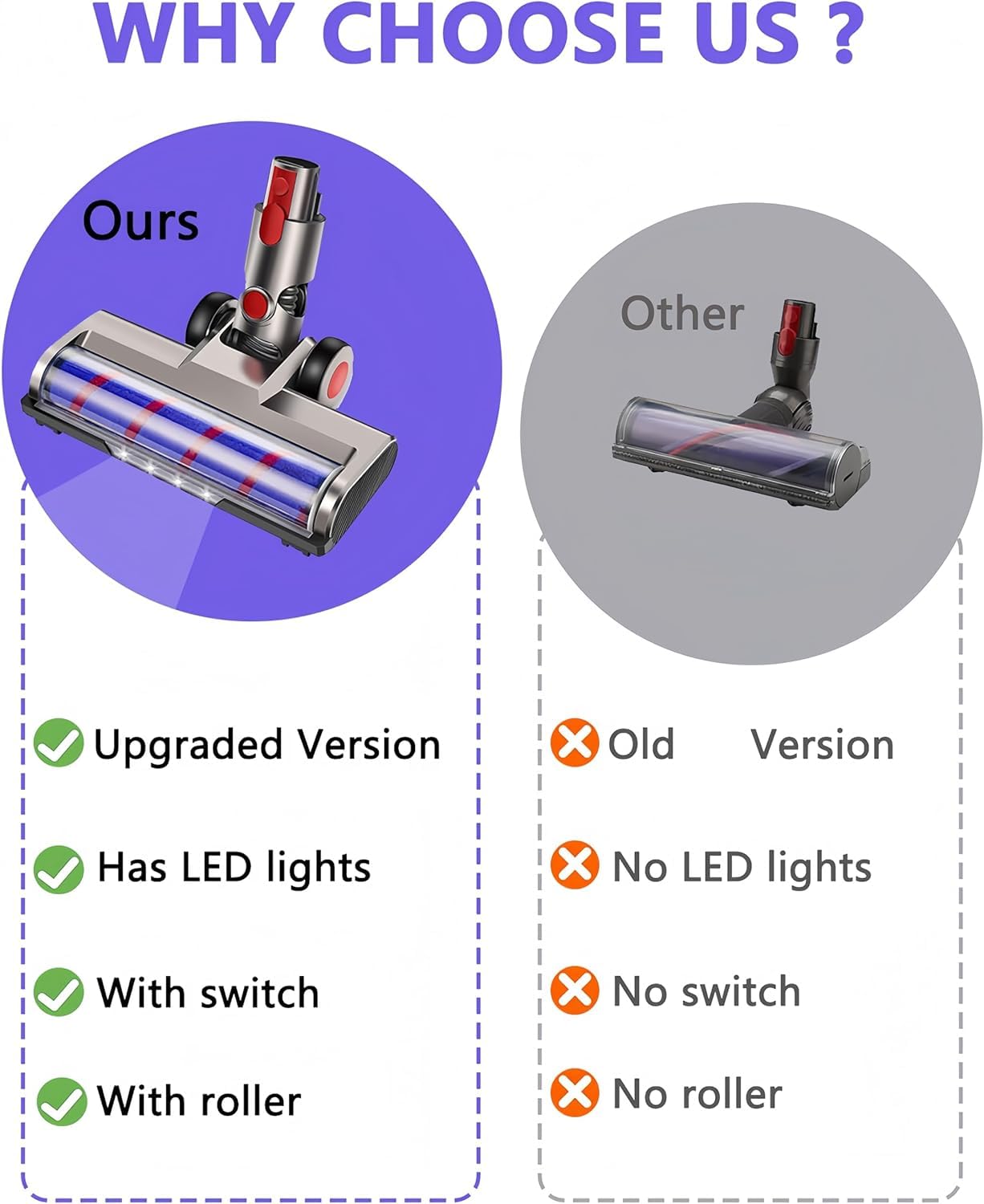 WHY CHOOSE US ?

Ours

Upgraded Version

Has LED lights

With switch

With roller

Other

Old Version

No LED lights

No switch

No roller